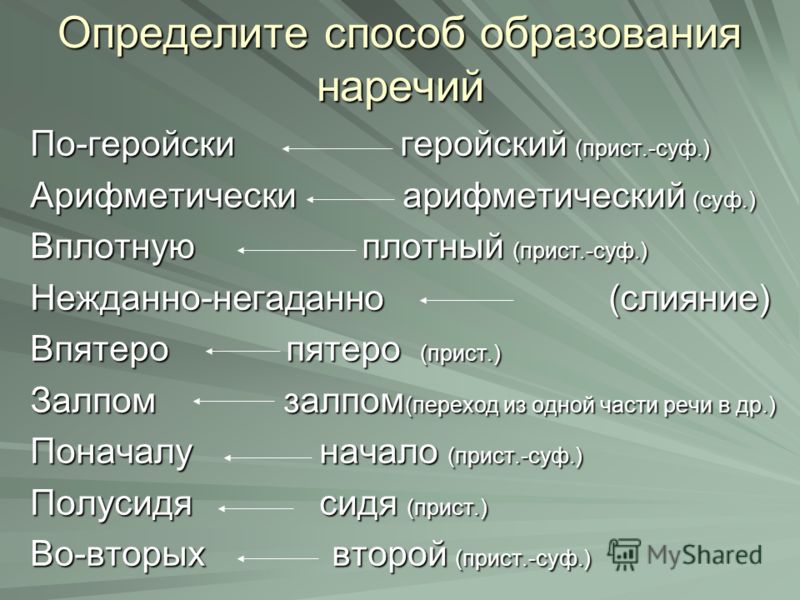 Определите способ образования наречий

По-геройски ← геройский (прист.-суф.)

Арифметически ← арифметический (суф.)

Вплотную ← плотный (прист.-суф.)

Нежданно-негаданно ← (слияние)

Впятеро ← пятеро (прист.)

Залпом ← залпом(переход из одной части речи в др.)

Поначалу ← начало (прист.-суф.)

Полусидя ← сидя (прист.)

Во-вторых ← второй (прист.-суф.)

MyShared